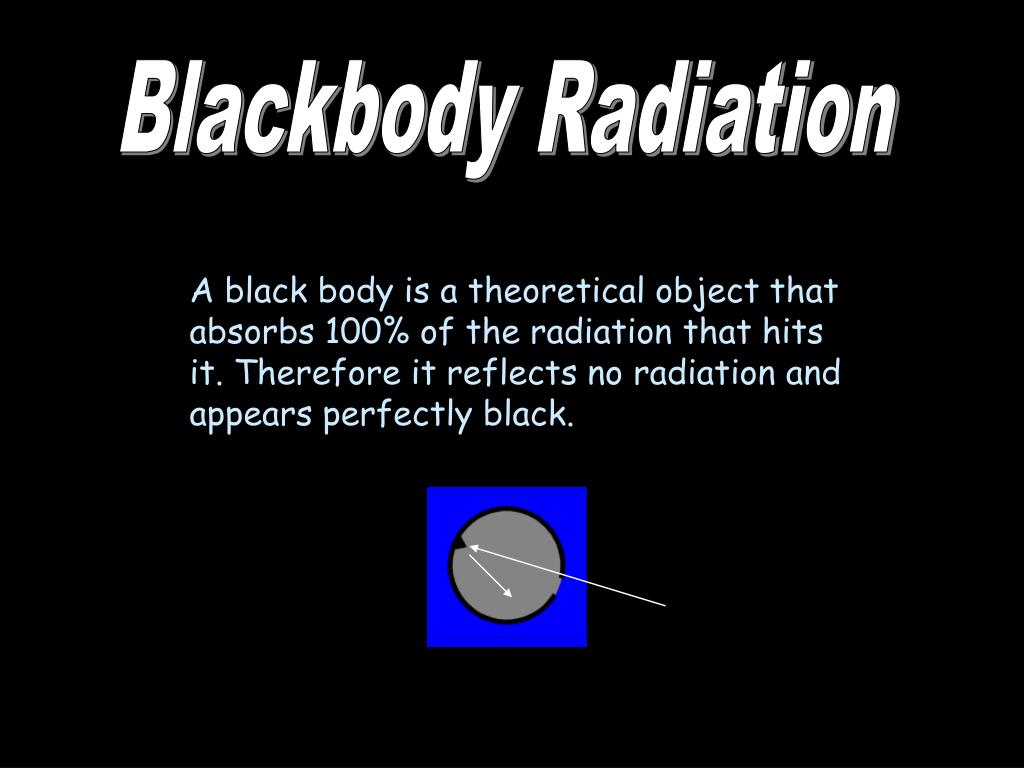 Blackbody Radiation

A black body is a theoretical object that absorbs 100% of the radiation that hits it. Therefore it reflects no radiation and appears perfectly black.